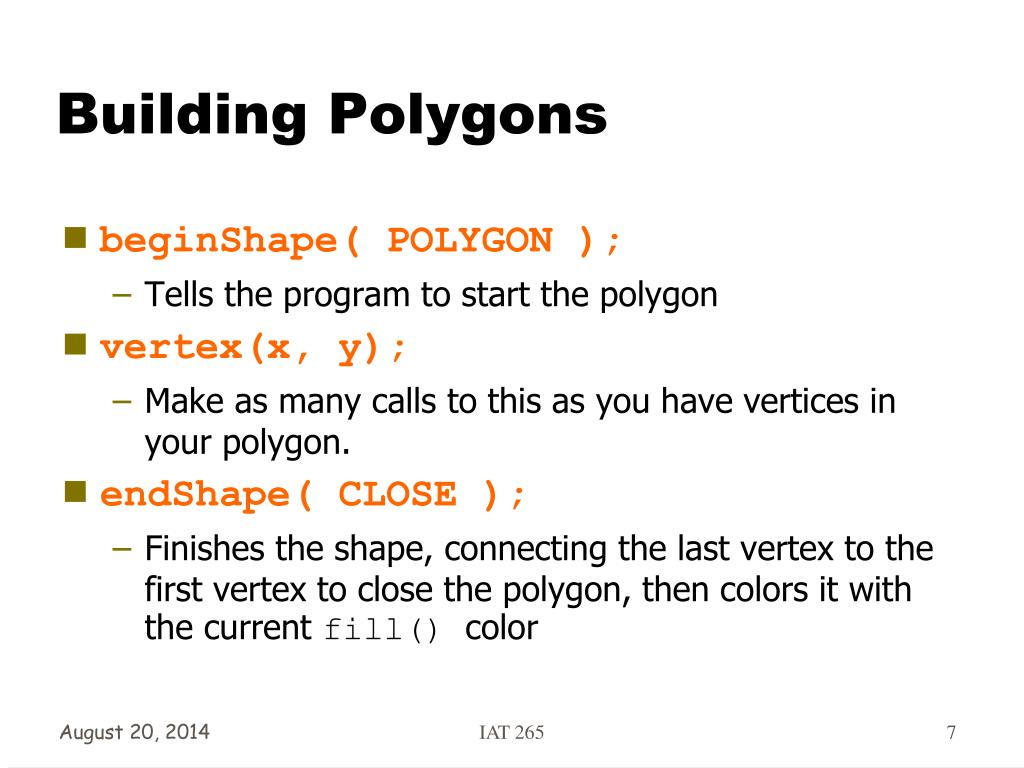 Building Polygons

beginShape( POLYGON );

– Tells the program to start the polygon

vertex(x, y);

– Make as many calls to this as you have vertices in your polygon.

endShape( CLOSE );

– Finishes the shape, connecting the last vertex to the first vertex to close the polygon, then colors it with the current fill() color

August 20, 2014

IAT 265

7